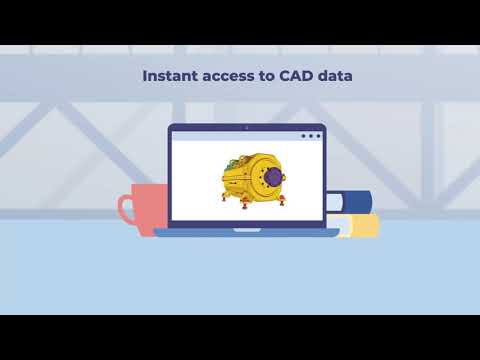 Instant access to CAD data